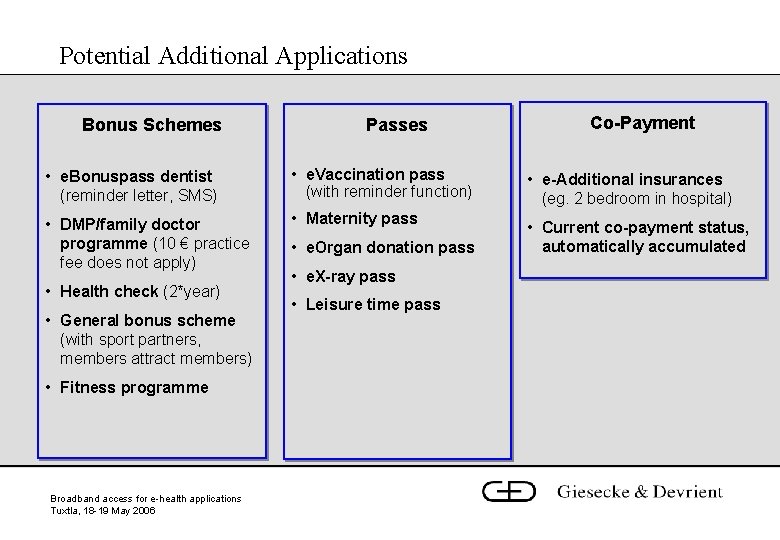 Potential Additional Applications

Bonus Schemes

• eBonuspass dentist (reminder letter, SMS)
• DMP/family doctor programme (10 € practice fee does not apply)
• Health check (2*year)
• General bonus scheme (with sport partners, members attract members)
• Fitness programme

Passes

• eVaccination pass (with reminder function)
• Maternity pass
• eOrgan donation pass
• eX-ray pass
• Leisure time pass

Co-Payment

• e-Additional insurances (eg. 2 bedroom in hospital)
• Current co-payment status, automatically accumulated

Broadband access for e-health applications
Tuxtla, 18-19 May 2006

Giesecke & Devrient